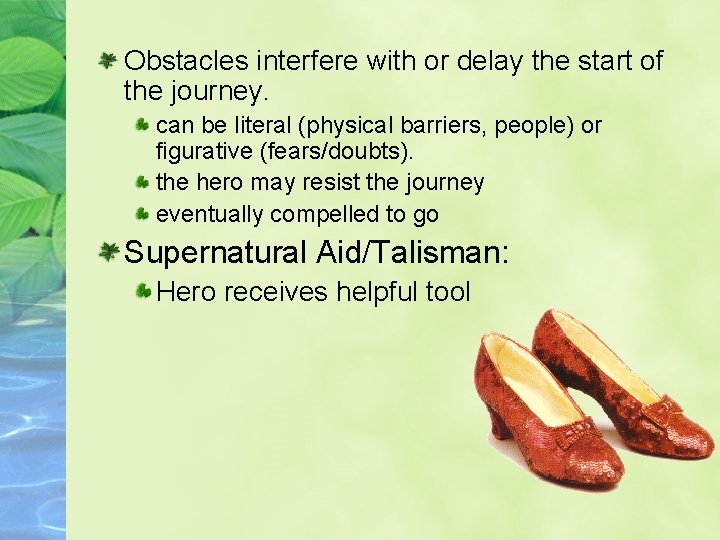 Obstacles interfere with or delay the start of the journey.

can be literal (physical barriers, people) or figurative (fears/doubts).

the hero may resist the journey

eventually compelled to go

Supernatural Aid/Talisman:

Hero receives helpful tool